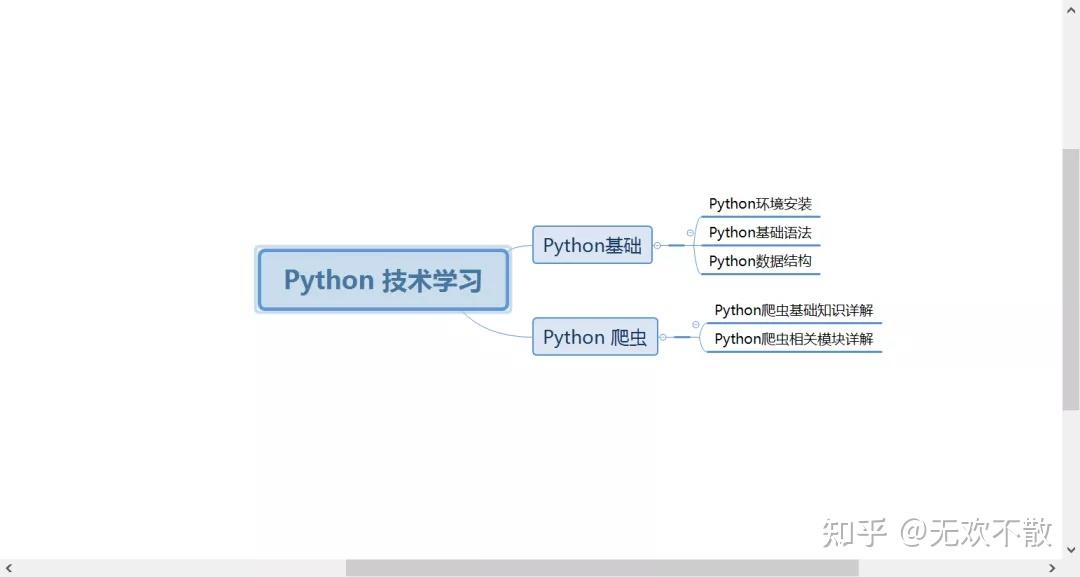 Python 技术学习

Python基础

Python环境安装

Python基础语法

Python数据结构

Python 爬虫

Python爬虫基础知识详解

Python爬虫相关模块详解

知乎 @无欢不散